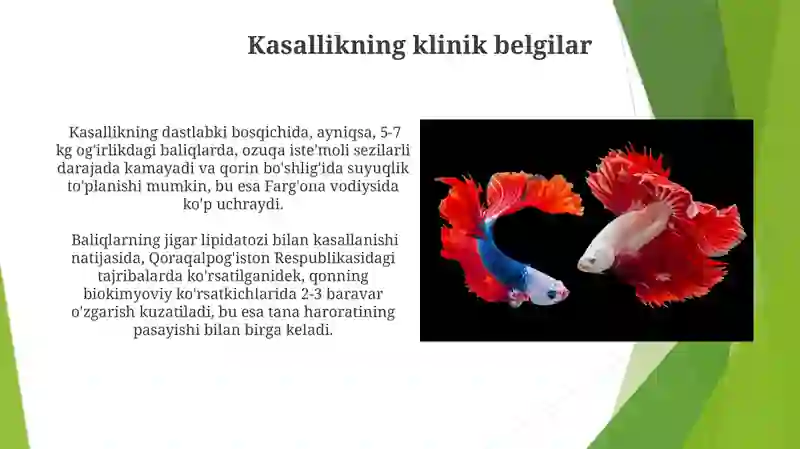 Kasallikning klinik belgilar

Kasallikning dastlabki bosqichida, ayniqsa, 5-7 kg og'irlikdagi baliqlarda, ozuqa iste'moli sezilarli darajada kamayadi va qorin bo'shlig'ida suyuqlik to'planishi mumkin, bu esa Farg'ona vodiysida ko'p uchraydi.

Baliqlarning jigar lipidatozi bilan kasallanishi natijasida, Qoraqalpog'iston Respublikasidagi tajribalarda ko'rsatilganidek, qonning biokimyoviy ko'rsatkichlarida 2-3 baravar o'zgarish kuzatiladi, bu esa tana haroratining pasayishi bilan birga keladi.